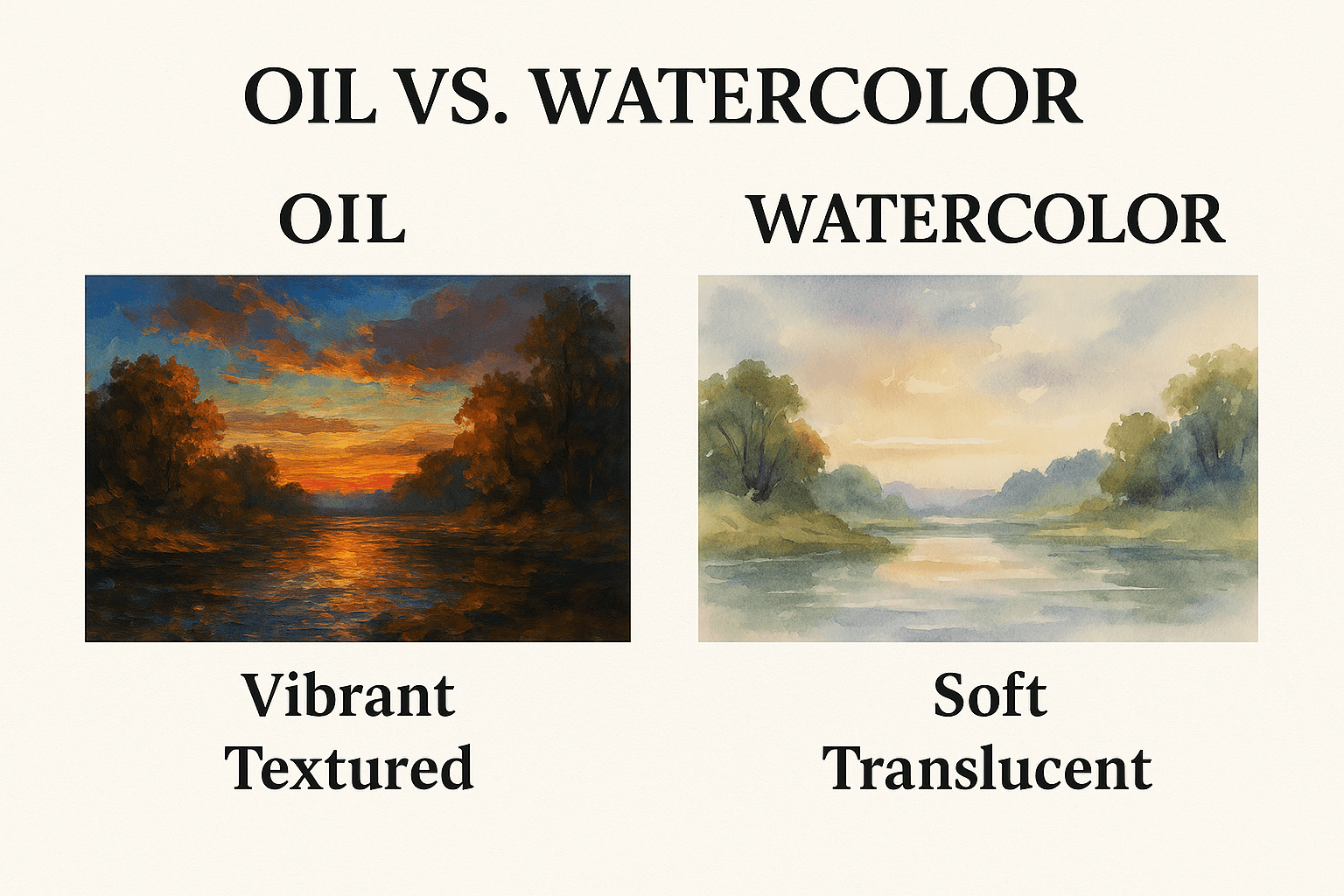 OIL VS. WATERCOLOR

OIL

Vibrant
Textured

WATERCOLOR

Soft
Translucent